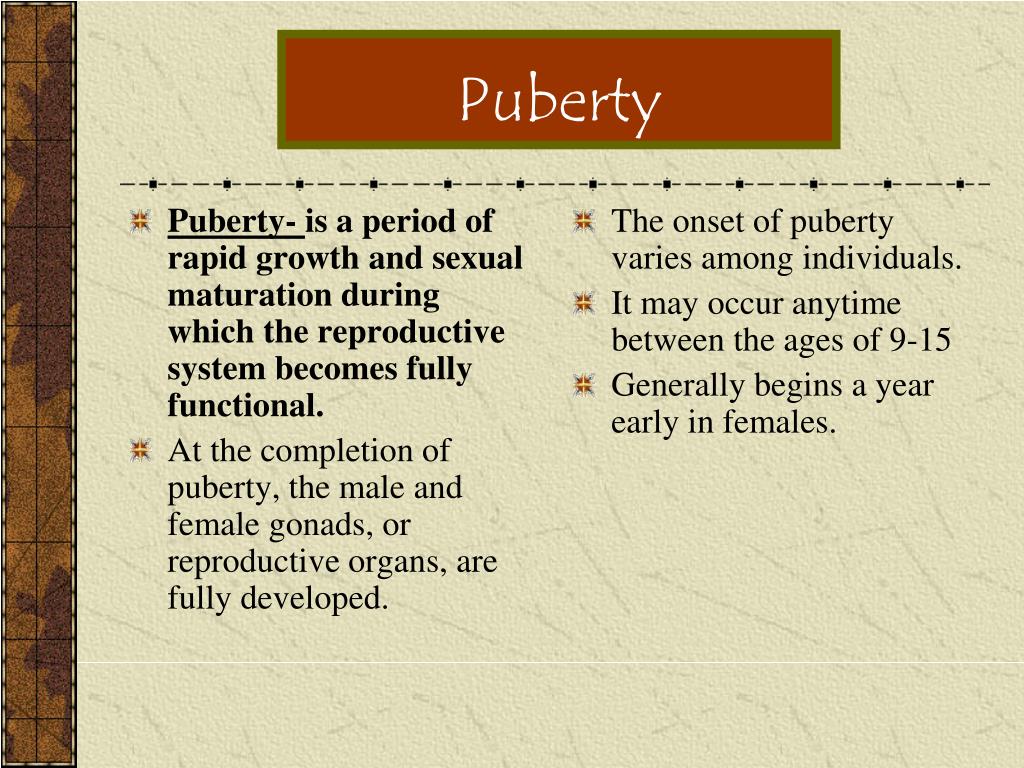 Puberty

Puberty- is a period of rapid growth and sexual maturation during which the reproductive system becomes fully functional.

At the completion of puberty, the male and female gonads, or reproductive organs, are fully developed.

The onset of puberty varies among individuals.

It may occur anytime between the ages of 9-15

Generally begins a year early in females.